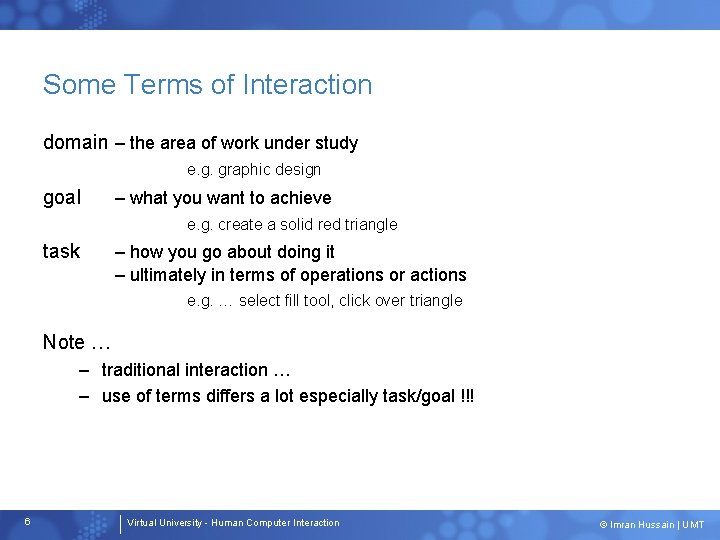 Some Terms of Interaction

domain – the area of work under study
e.g. graphic design

goal – what you want to achieve
e.g. create a solid red triangle

task – how you go about doing it
– ultimately in terms of operations or actions
e.g. … select fill tool, click over triangle

Note …
– traditional interaction …
– use of terms differs a lot especially task/goal !!!

6

Virtual University - Human Computer Interaction

© Imran Hussain | UMT